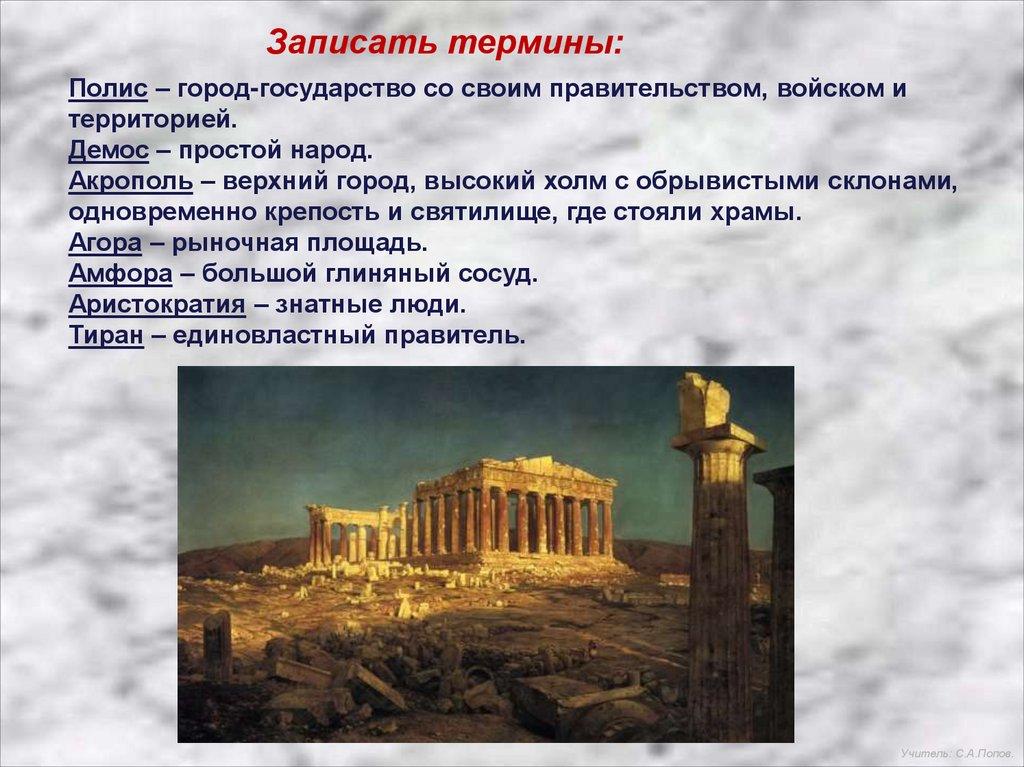 Записать термины:

Полис – город-государство со своим правительством, войском и территорией.
Демос – простой народ.
Акрополь – верхний город, высокий холм с обрывистыми склонами, одновременно крепость и святилище, где стояли храмы.
Агора – рыночная площадь.
Амфора – большой глиняный сосуд.
Аристократия – знатные люди.
Тиран – единовластный правитель.

Учитель: С.А.Попов.